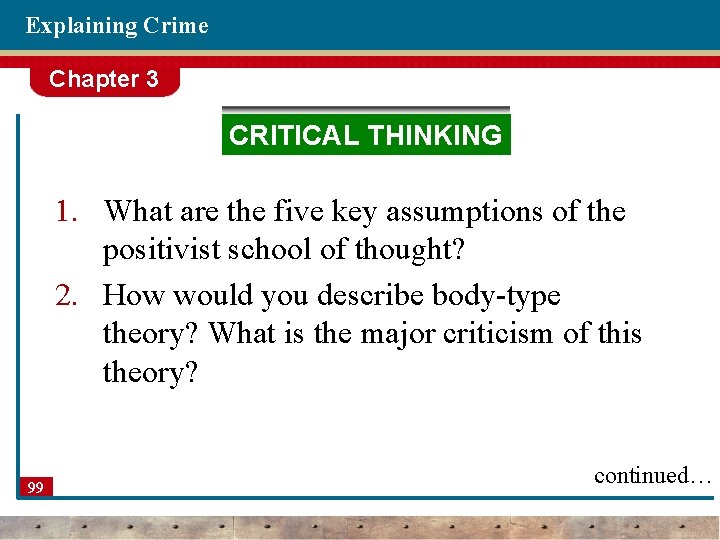 Explaining Crime

Chapter 3

CRITICAL THINKING

1. What are the five key assumptions of the positivist school of thought?

2. How would you describe body-type theory? What is the major criticism of this theory?

continued…

99